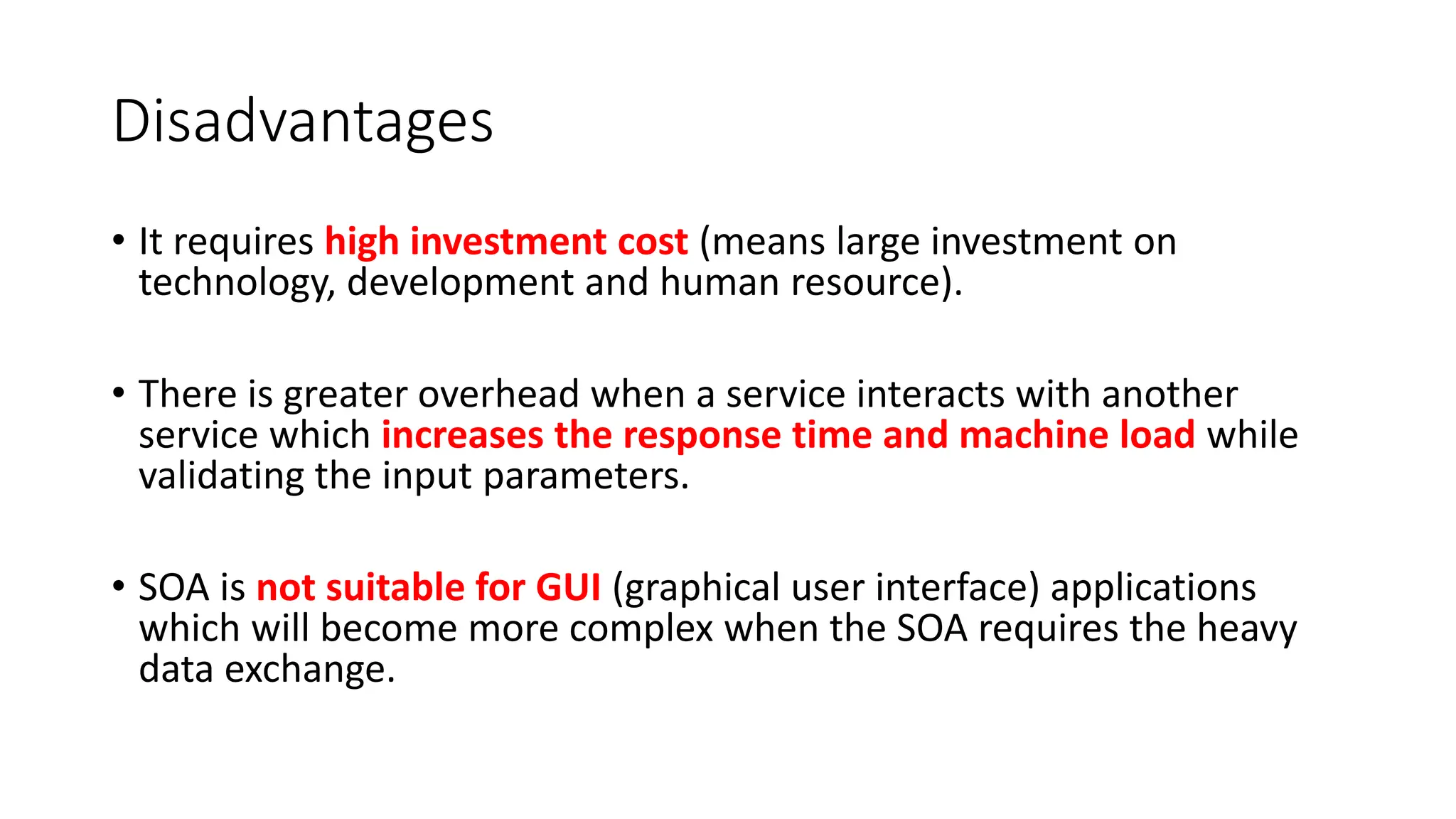 Disadvantages

• It requires high investment cost (means large investment on technology, development and human resource).

• There is greater overhead when a service interacts with another service which increases the response time and machine load while validating the input parameters.

• SOA is not suitable for GUI (graphical user interface) applications which will become more complex when the SOA requires the heavy data exchange.